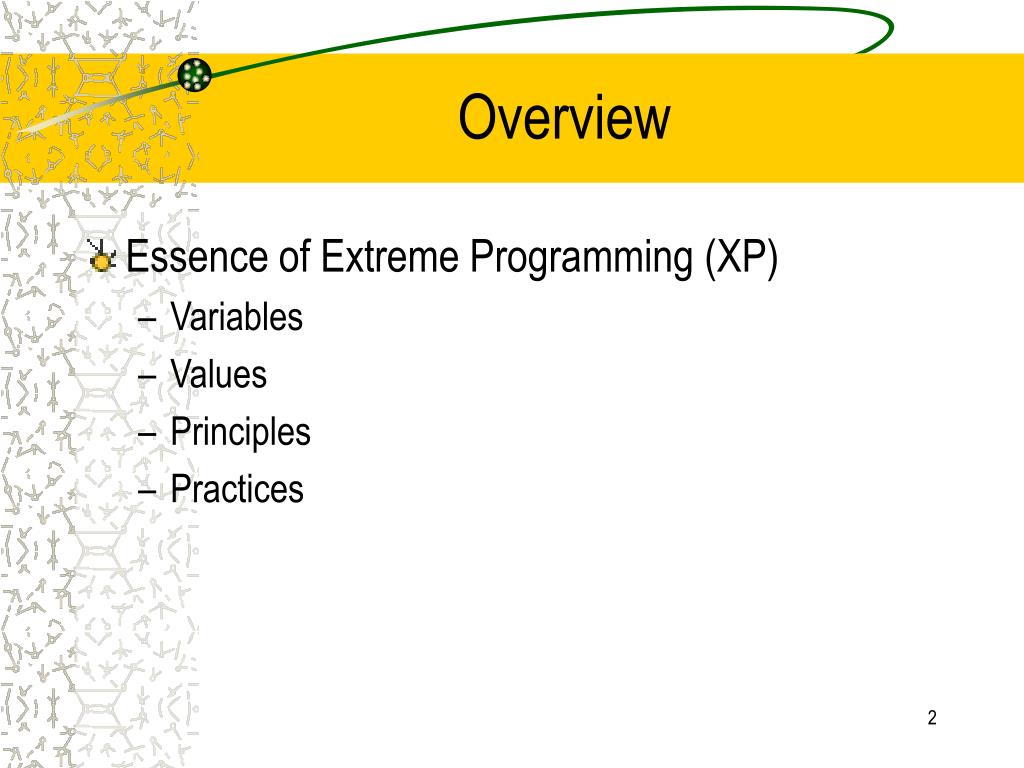 Overview

Essence of Extreme Programming (XP)
– Variables
– Values
– Principles
– Practices

2